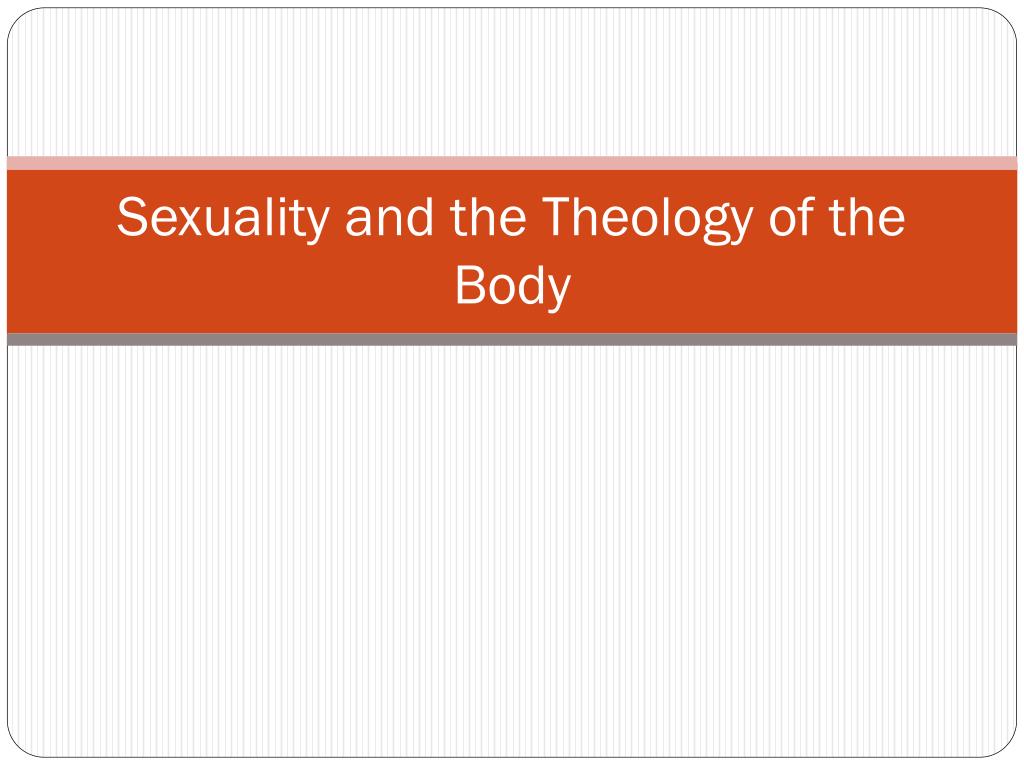 Sexuality and the Theology of the Body